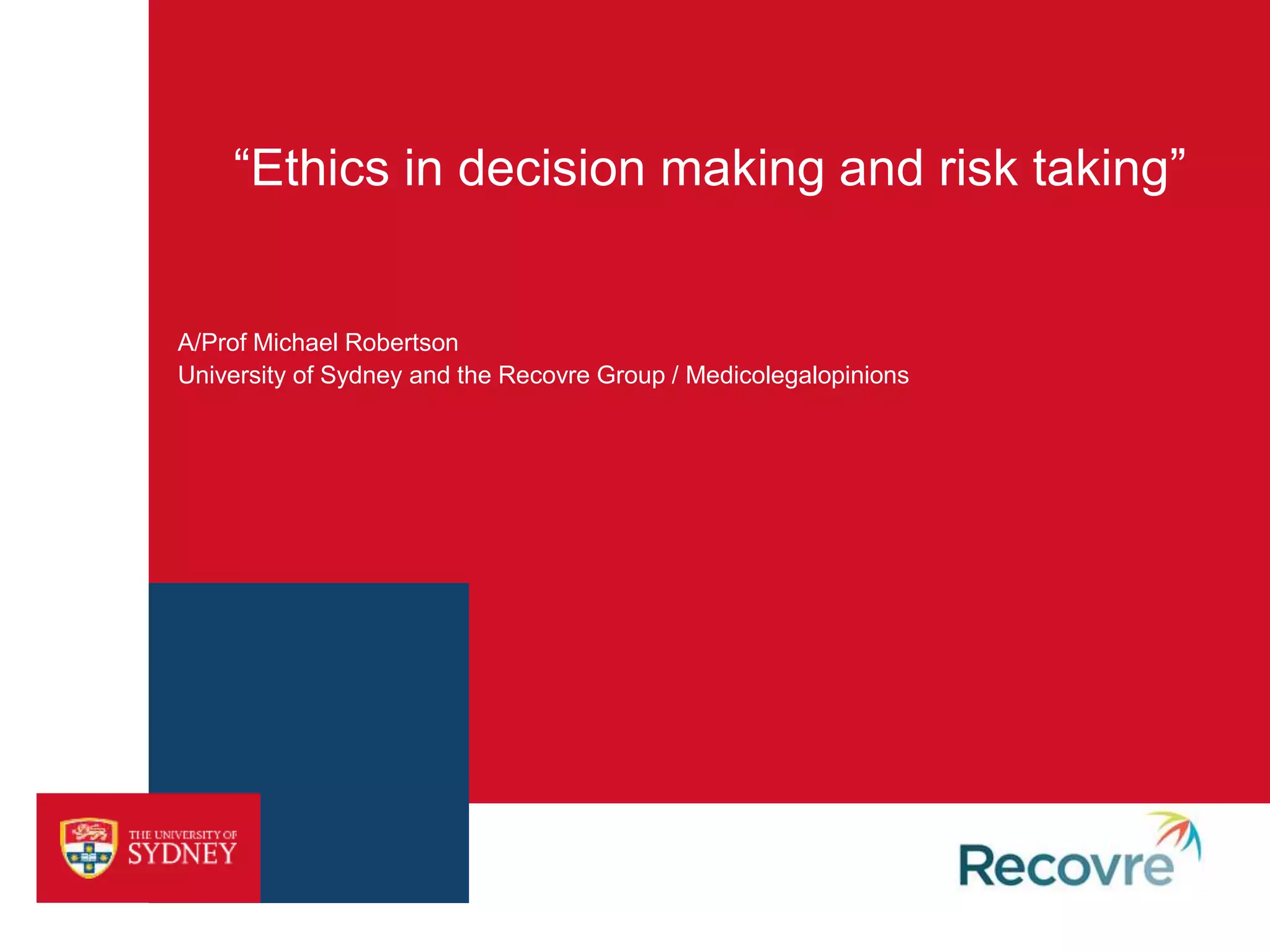 “Ethics in decision making and risk taking”

A/Prof Michael Robertson
University of Sydney and the Recovre Group / Medicolegalopinions

THE UNIVERSITY OF
SYDNEY

Recovre